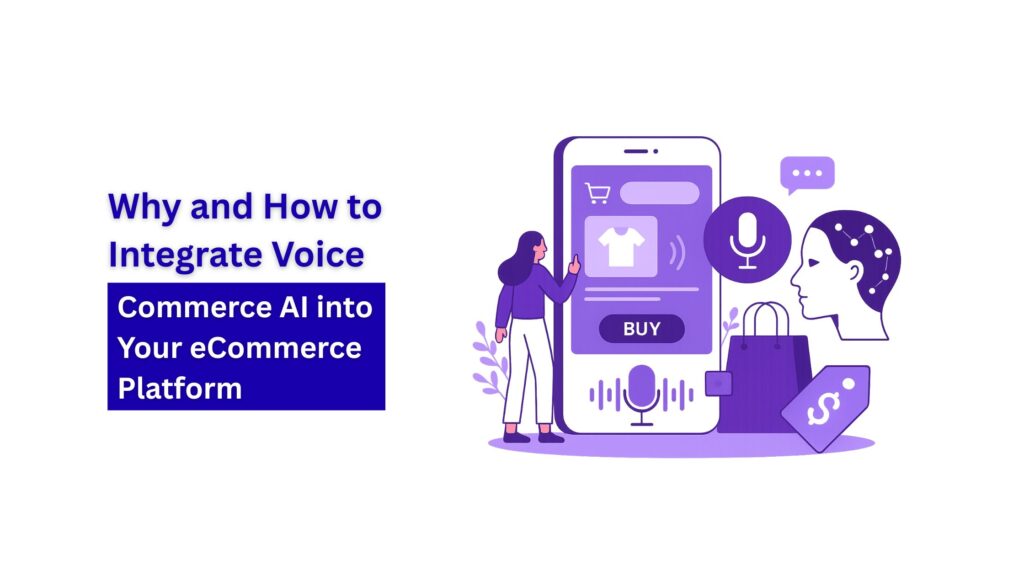 Why and How to Integrate Voice

Commerce AI into Your eCommerce Platform

BUY

$